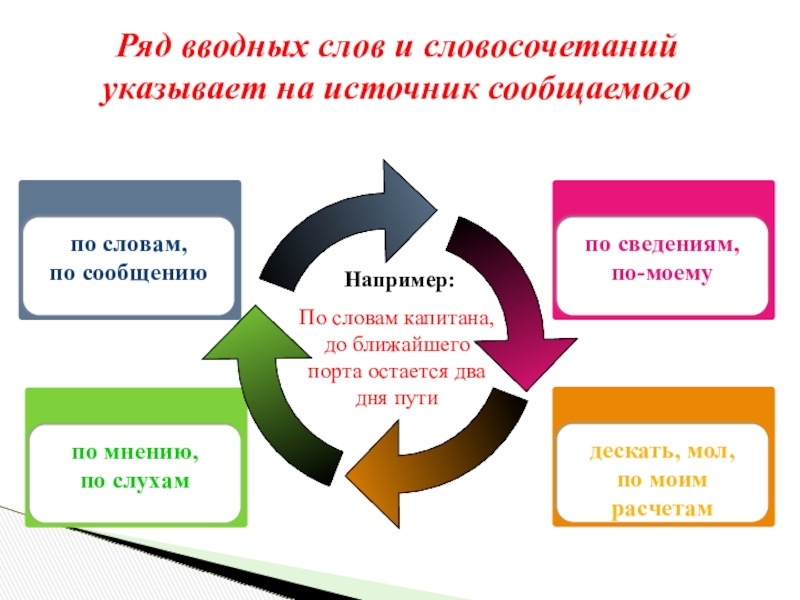 Ряд вводных слов и словосочетаний указывает на источник сообщаемого

по словам,
по сообщению

по сведениям,
по-моему

Например:

По словам капитана, до ближайшего порта остается два дня пути

по мнению,
по слухам

дескать, мол,
по моим
расчетам